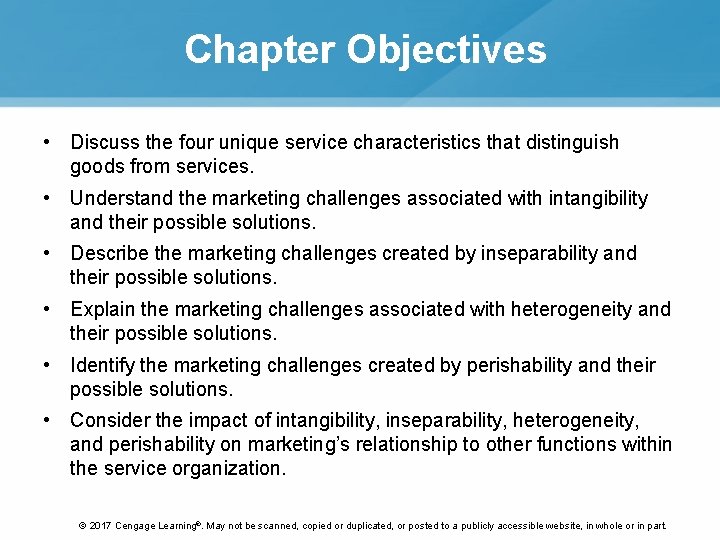 Chapter Objectives

• Discuss the four unique service characteristics that distinguish goods from services.

• Understand the marketing challenges associated with intangibility and their possible solutions.

• Describe the marketing challenges created by inseparability and their possible solutions.

• Explain the marketing challenges associated with heterogeneity and their possible solutions.

• Identify the marketing challenges created by perishability and their possible solutions.

• Consider the impact of intangibility, inseparability, heterogeneity, and perishability on marketing's relationship to other functions within the service organization.

© 2017 Cengage Learning®. May not be scanned, copied or duplicated, or posted to a publicly accessible website, in whole or in part.